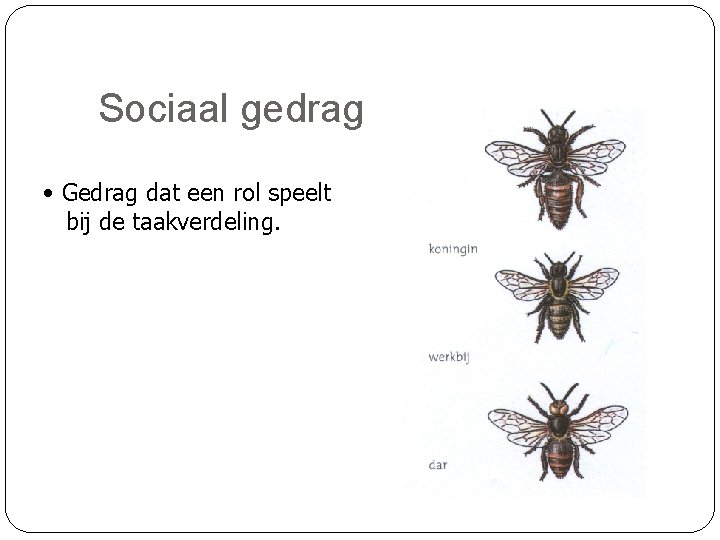 Sociaal gedrag

• Gedrag dat een rol speelt bij de taakverdeling.

koningin

werkbij

dar